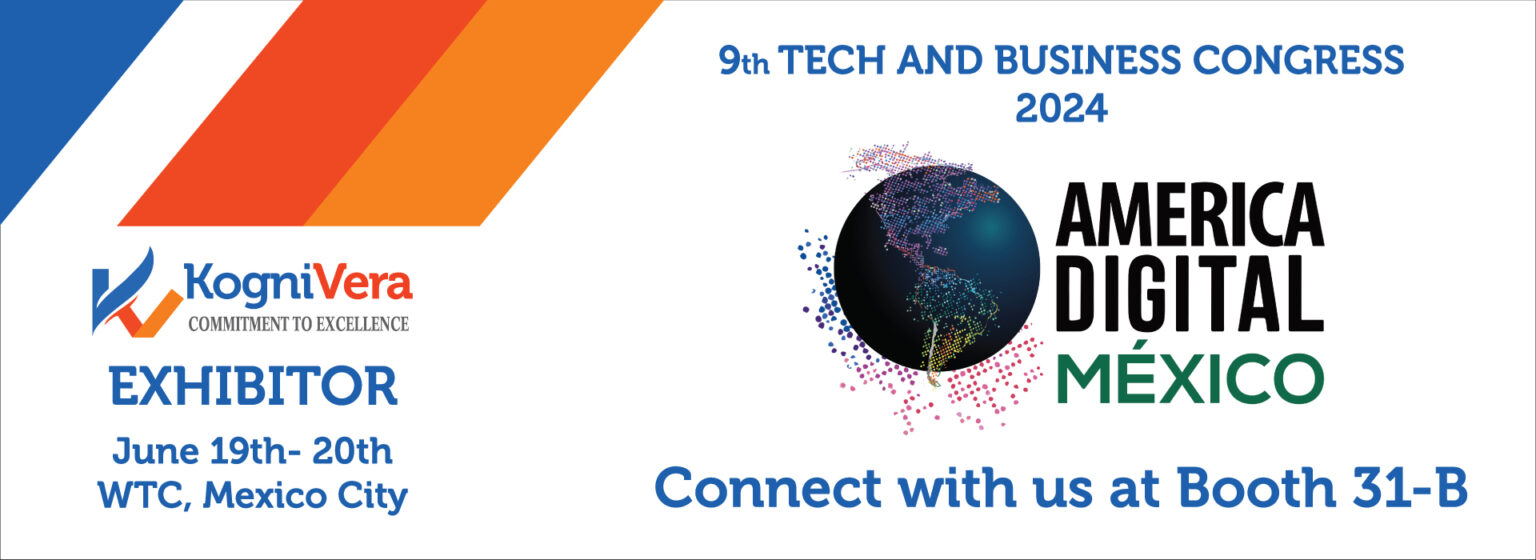 KogniVera
COMMITMENT TO EXCELLENCE

EXHIBITOR

June 19th- 20th
WTC, Mexico City

9th TECH AND BUSINESS CONGRESS 2024

AMERICA DIGITAL MÉXICO

Connect with us at Booth 31-B